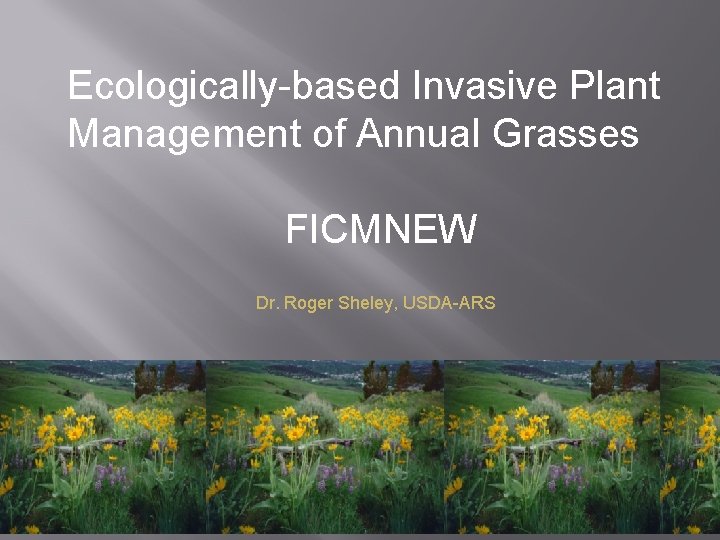 Ecologically-based Invasive Plant Management of Annual Grasses

FICMNEW

Dr. Roger Sheley, USDA-ARS